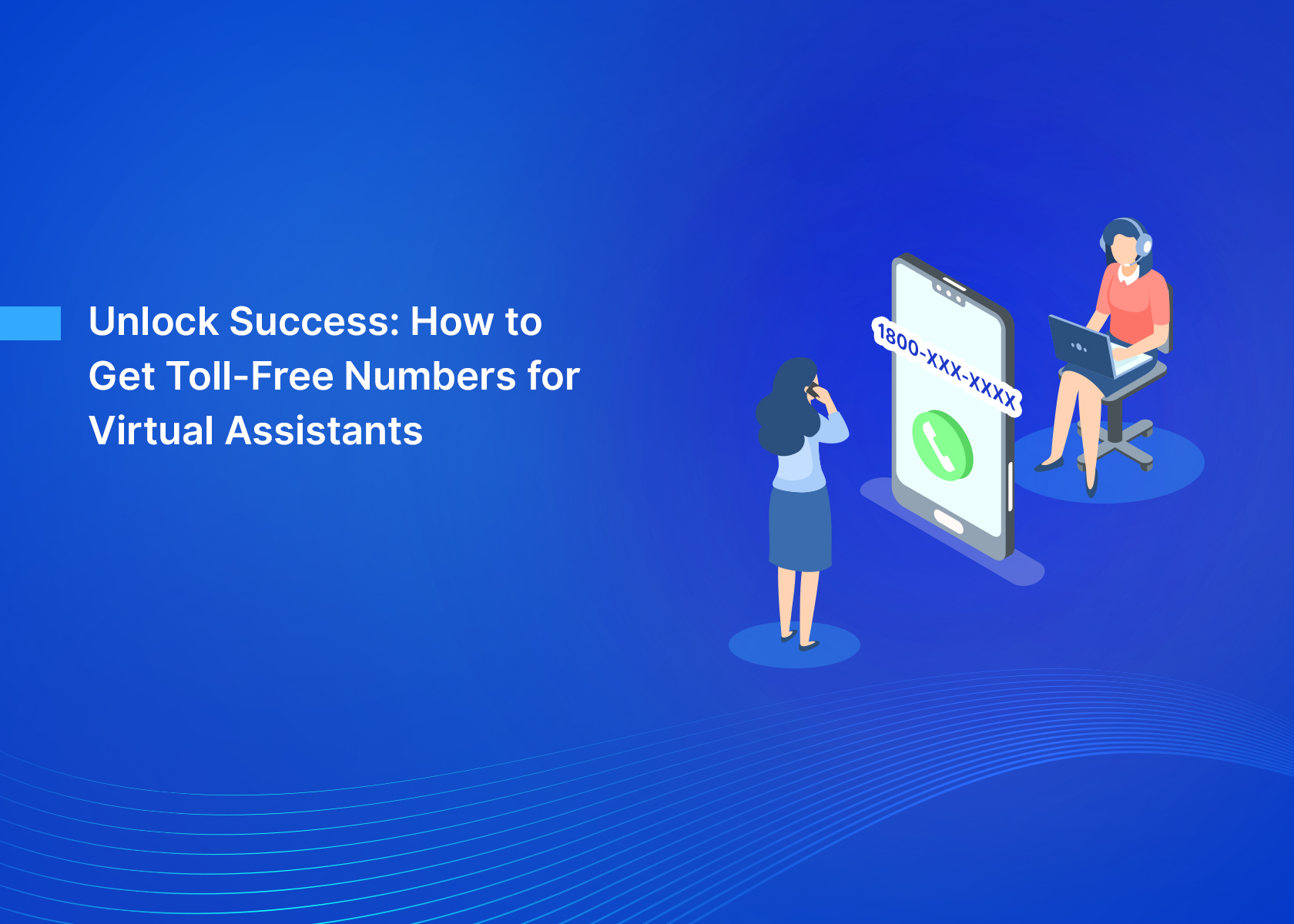 Unlock Success: How to Get Toll-Free Numbers for Virtual Assistants

1800-XXX-XXXX